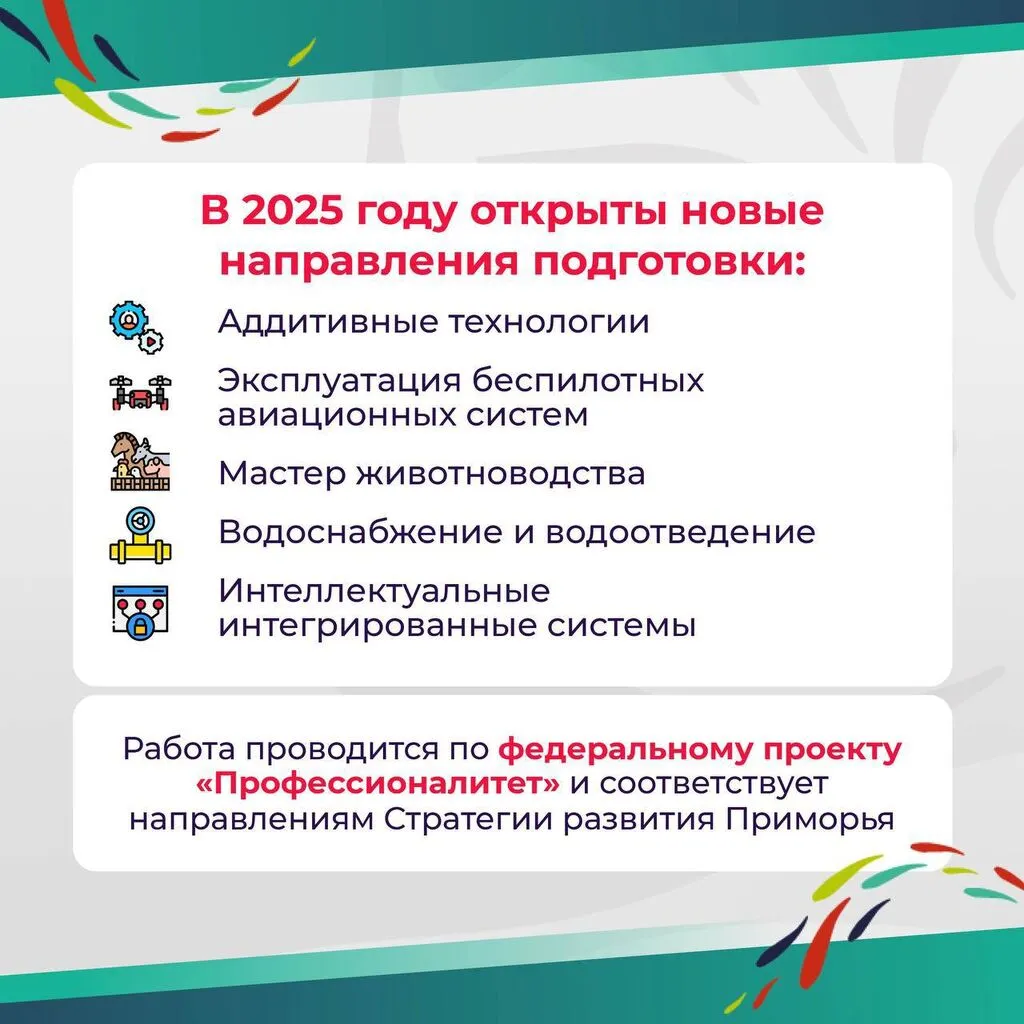 В 2025 году открыты новые направления подготовки:

Аддитивные технологии

Эксплуатация беспилотных авиационных систем

Мастер животноводства

Водоснабжение и водоотведение

Интеллектуальные интегрированные системы

Работа проводится по федеральному проекту «Профессионалитет» и соответствует направлениям Стратегии развития Приморья